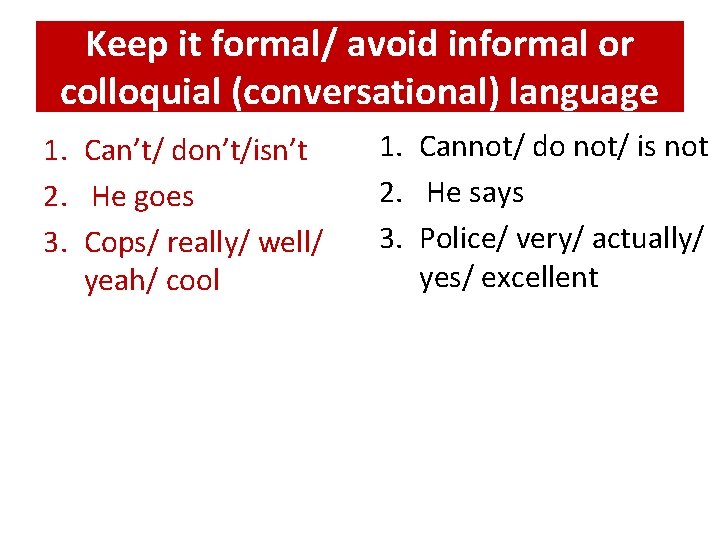 Keep it formal/ avoid informal or colloquial (conversational) language

1. Can’t/ don’t/isn’t
2. He goes
3. Cops/ really/ well/ yeah/ cool

1. Cannot/ do not/ is not
2. He says
3. Police/ very/ actually/ yes/ excellent